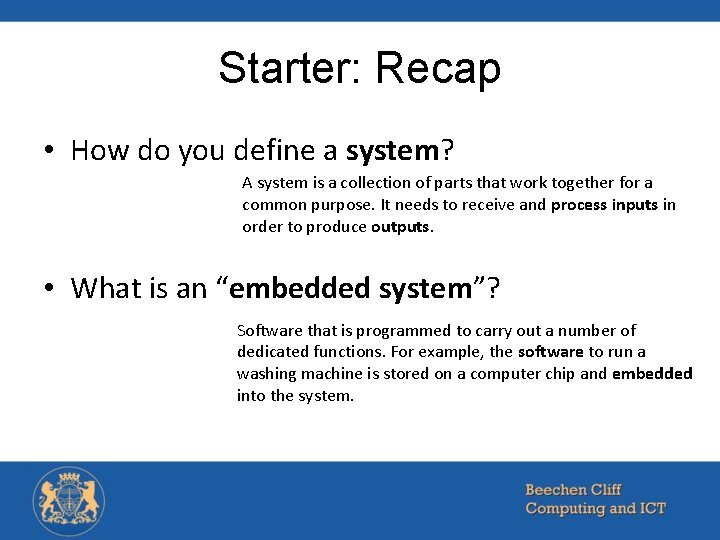 Starter: Recap

• How do you define a system?

A system is a collection of parts that work together for a common purpose. It needs to receive and process inputs in order to produce outputs.

• What is an “embedded system”?

Software that is programmed to carry out a number of dedicated functions. For example, the software to run a washing machine is stored on a computer chip and embedded into the system.

Beechen Cliff
Computing and ICT